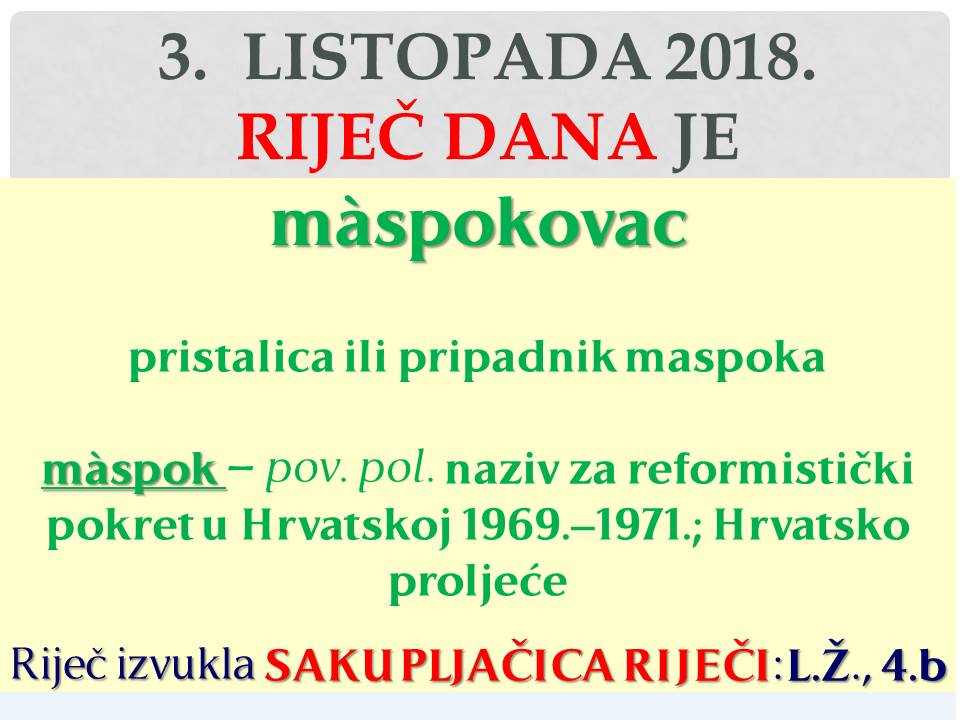 3. LISTOPADA 2018.
RIJEČ DANA JE

màspokovac

pristalica ili pripadnik maspoka

màspok – pov. pol. naziv za reformistički pokret u Hrvatskoj 1969.–1971.; Hrvatsko proljeće

Riječ izvukla SAKUPLJAČICA RIJEČI: L.Ž., 4.b